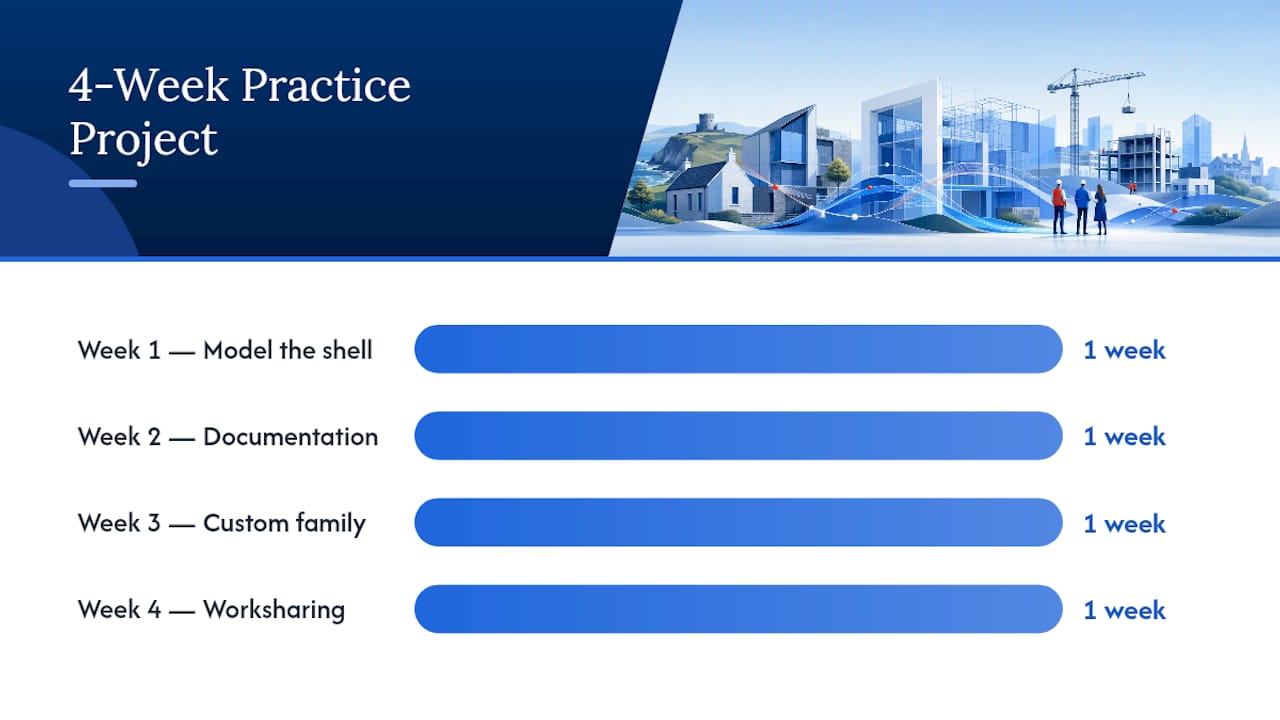 4-Week Practice Project

Week 1 — Model the shell 1 week

Week 2 — Documentation 1 week

Week 3 — Custom family 1 week

Week 4 — Worksharing 1 week